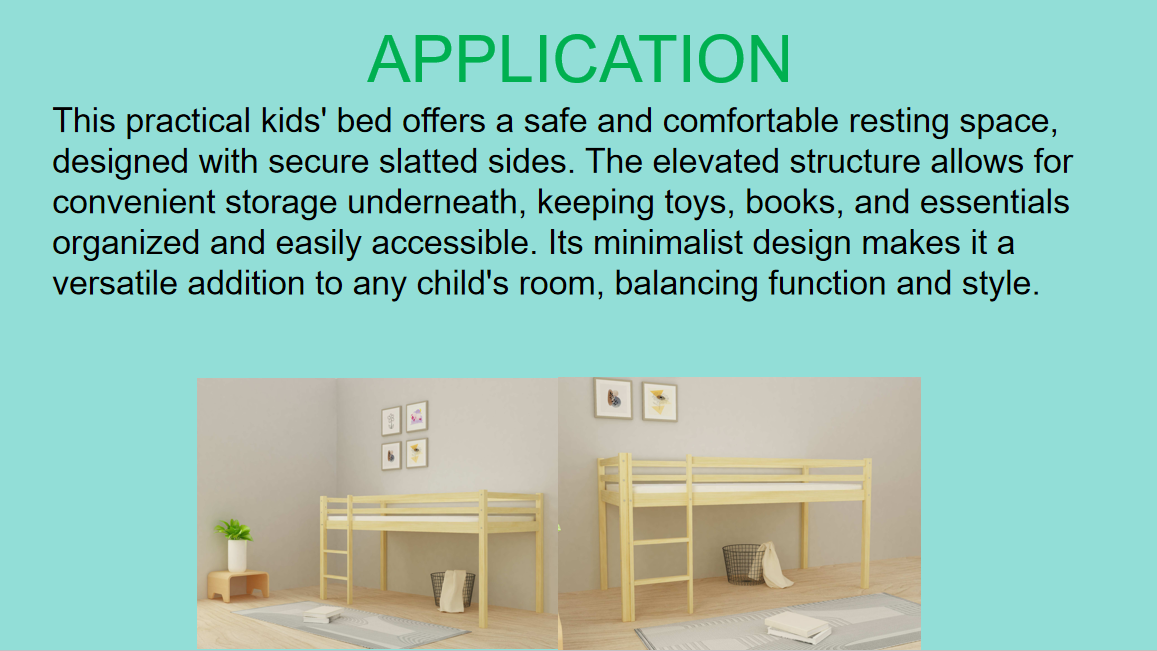 APPLICATION

This practical kids' bed offers a safe and comfortable resting space, designed with secure slatted sides. The elevated structure allows for convenient storage underneath, keeping toys, books, and essentials organized and easily accessible. Its minimalist design makes it a versatile addition to any child's room, balancing function and style.